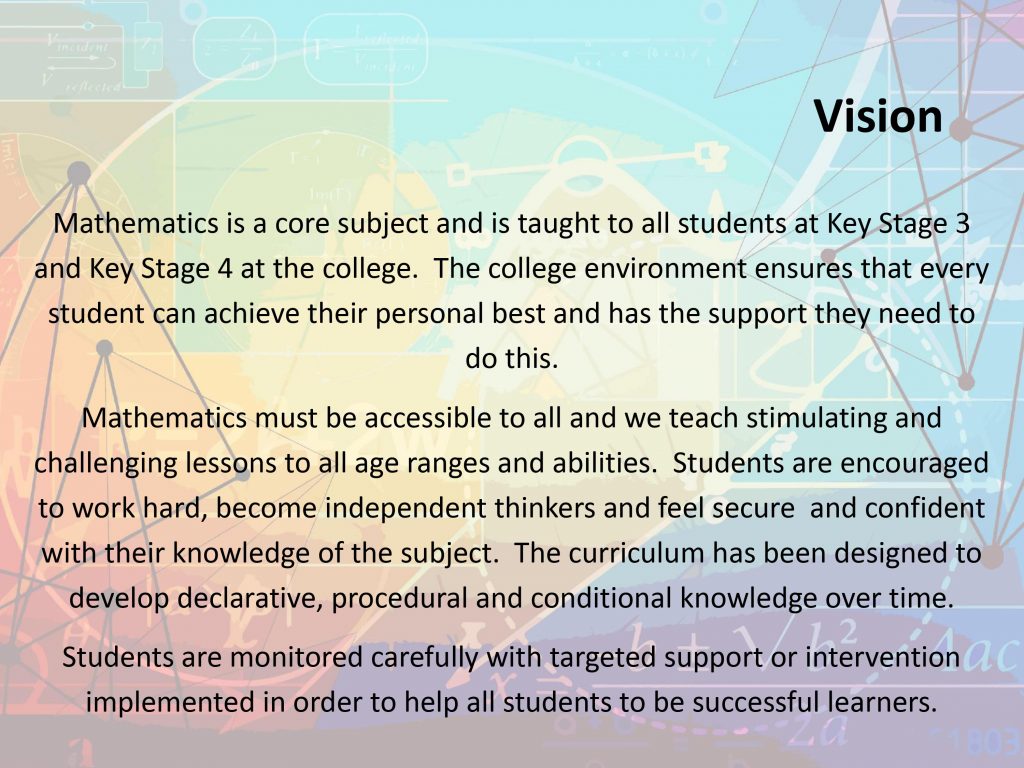 Vision

Mathematics is a core subject and is taught to all students at Key Stage 3 and Key Stage 4 at the college.  The college environment ensures that every student can achieve their personal best and has the support they need to do this.

Mathematics must be accessible to all and we teach stimulating and challenging lessons to all age ranges and abilities.  Students are encouraged to work hard, become independent thinkers and feel secure  and confident with their knowledge of the subject.  The curriculum has been designed to develop declarative, procedural and conditional knowledge over time.

Students are monitored carefully with targeted support or intervention implemented in order to help all students to be successful learners.